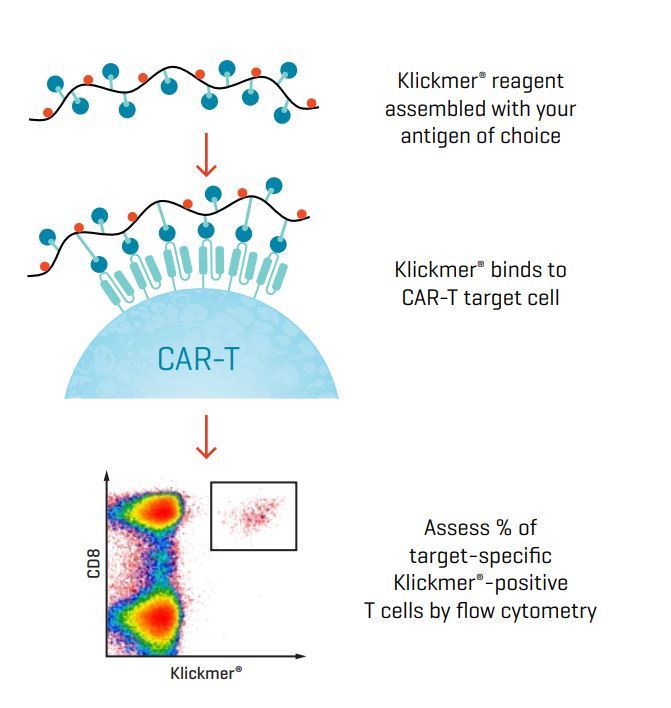 Klickmer® reagent assembled with your antigen of choice

Klickmer® binds to CAR-T target cell

CAR-T

CD8

Klickmer®

Assess % of target-specific Klickmer®-positive T cells by flow cytometry